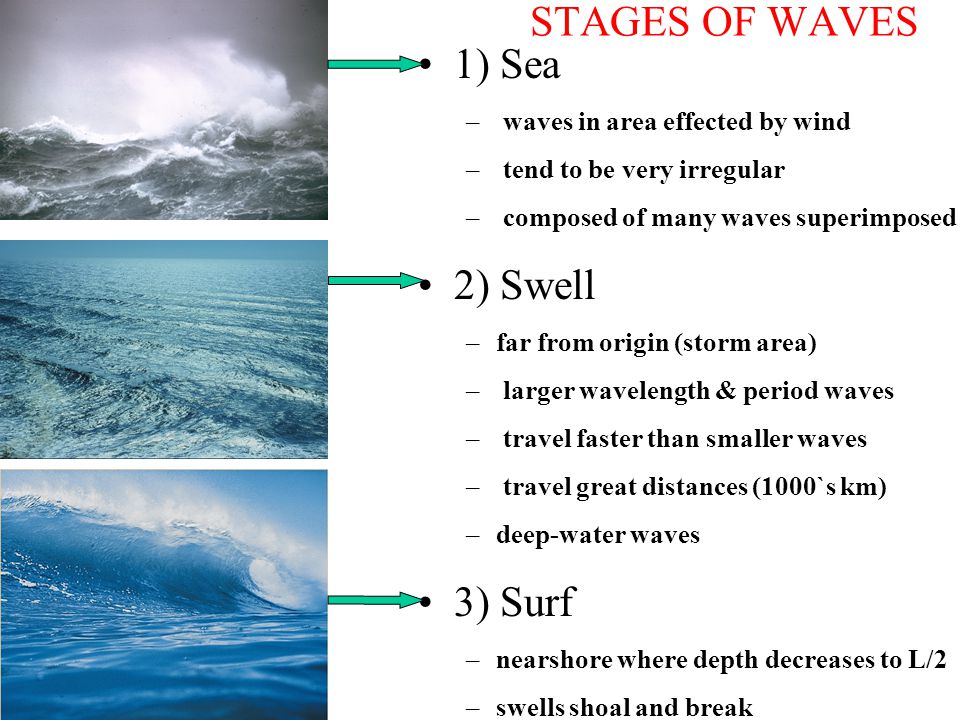 STAGES OF WAVES

• 1) Sea
– waves in area effected by wind
– tend to be very irregular
– composed of many waves superimposed

• 2) Swell
– far from origin (storm area)
– larger wavelength & period waves
– travel faster than smaller waves
– travel great distances (1000`s km)
– deep-water waves

• 3) Surf
– nearshore where depth decreases to L/2
– swells shoal and break